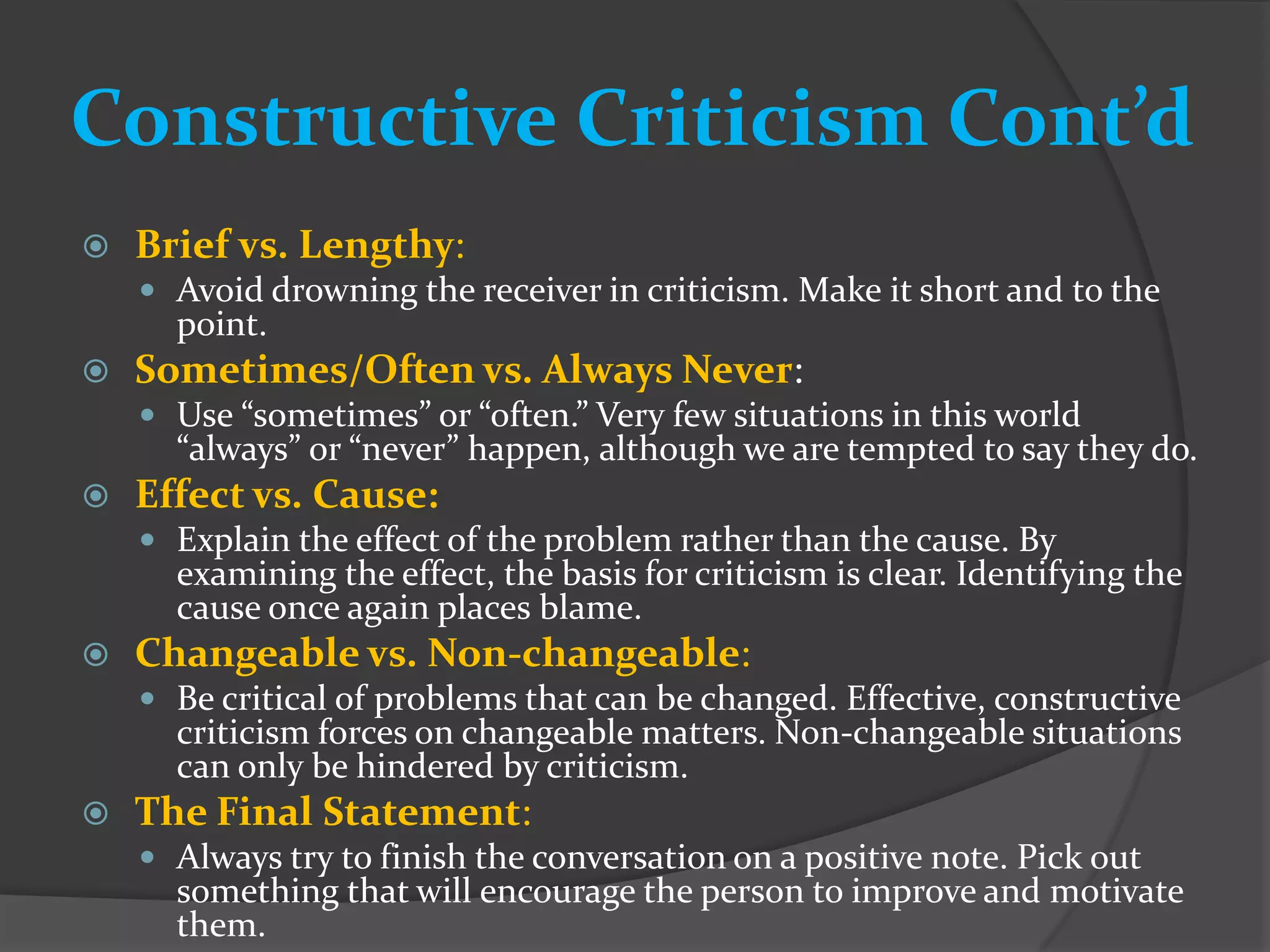 Constructive Criticism Cont'd

Brief vs. Lengthy:

Avoid drowning the receiver in criticism. Make it short and to the point.

Sometimes/Often vs. Always Never:

Use "sometimes" or "often." Very few situations in this world "always" or "never" happen, although we are tempted to say they do.

Effect vs. Cause:

Explain the effect of the problem rather than the cause. By examining the effect, the basis for criticism is clear. Identifying the cause once again places blame.

Changeable vs. Non-changeable:

Be critical of problems that can be changed. Effective, constructive criticism forces on changeable matters. Non-changeable situations can only be hindered by criticism.

The Final Statement:

Always try to finish the conversation on a positive note. Pick out something that will encourage the person to improve and motivate them.